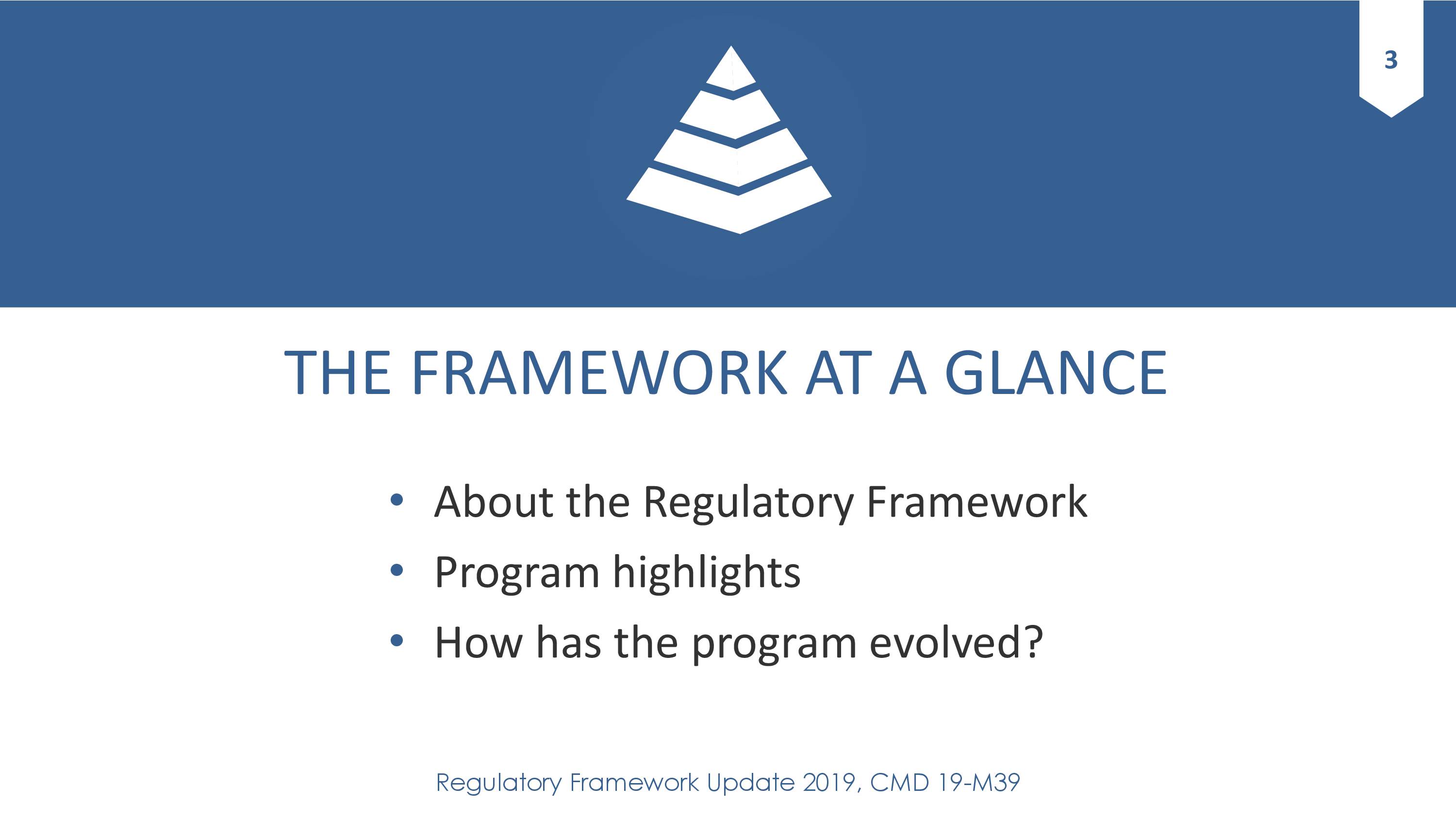 3

THE FRAMEWORK AT A GLANCE

• About the Regulatory Framework
• Program highlights
• How has the program evolved?

Regulatory Framework Update 2019, CMD 19-M39